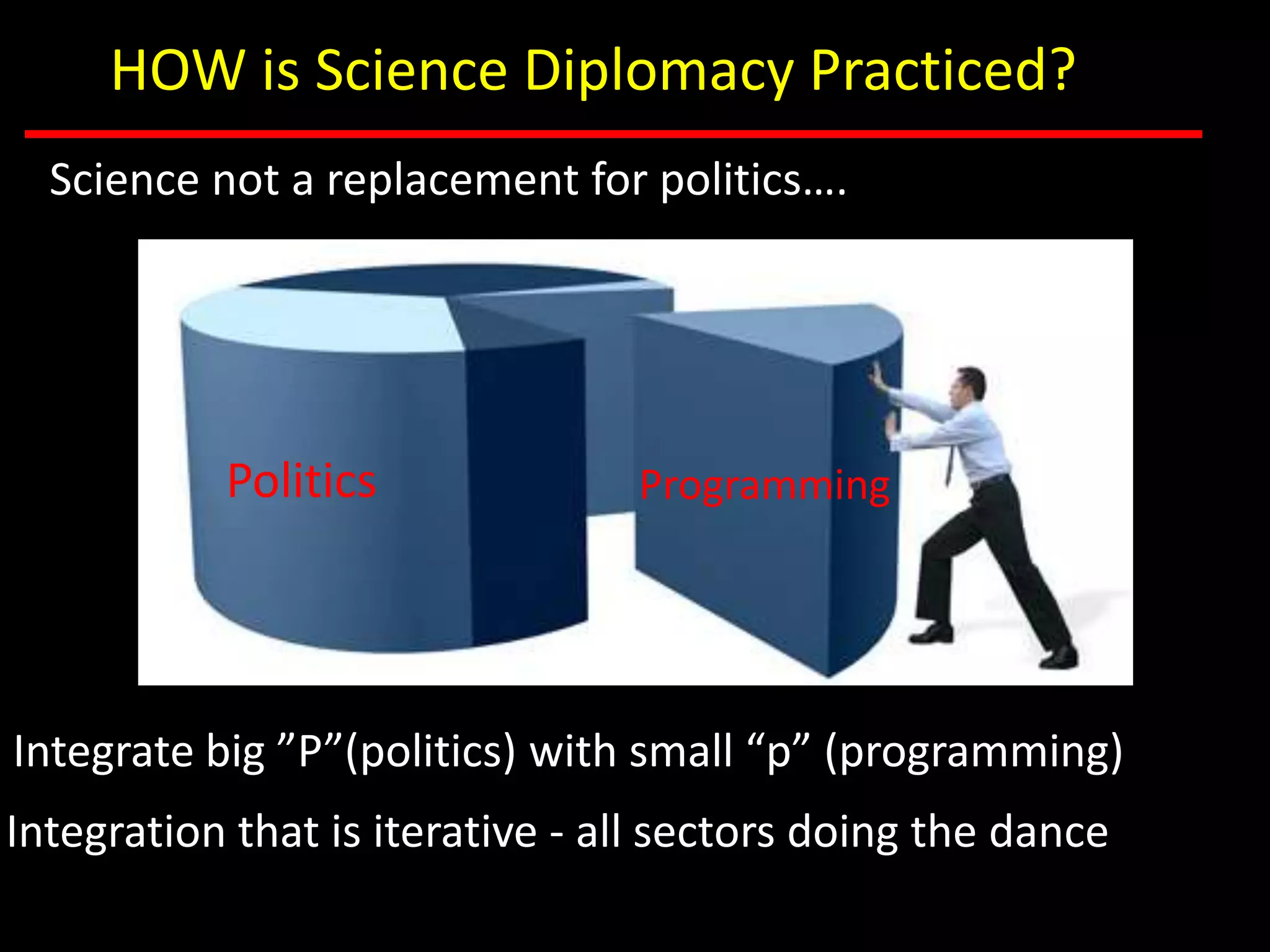 HOW is Science Diplomacy Practiced?

Science not a replacement for politics….

Politics

Programming

Integrate big ”P”(politics) with small “p” (programming)

Integration that is iterative - all sectors doing the dance